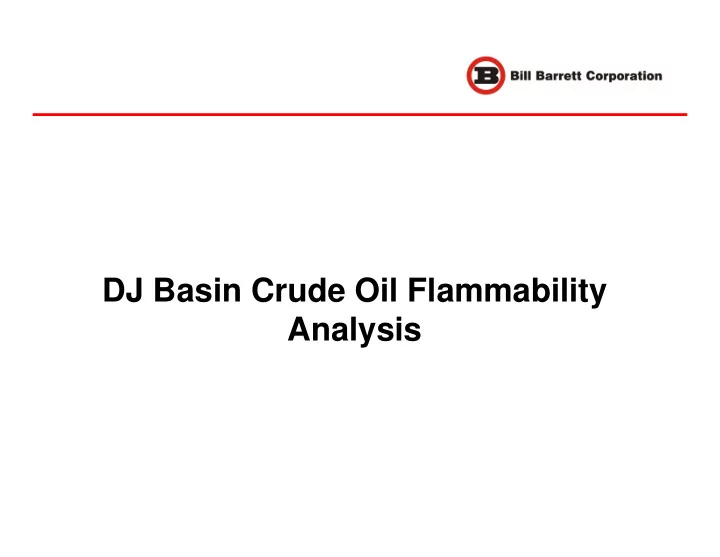 B Bill Barrett Corporation

DJ Basin Crude Oil Flammability Analysis